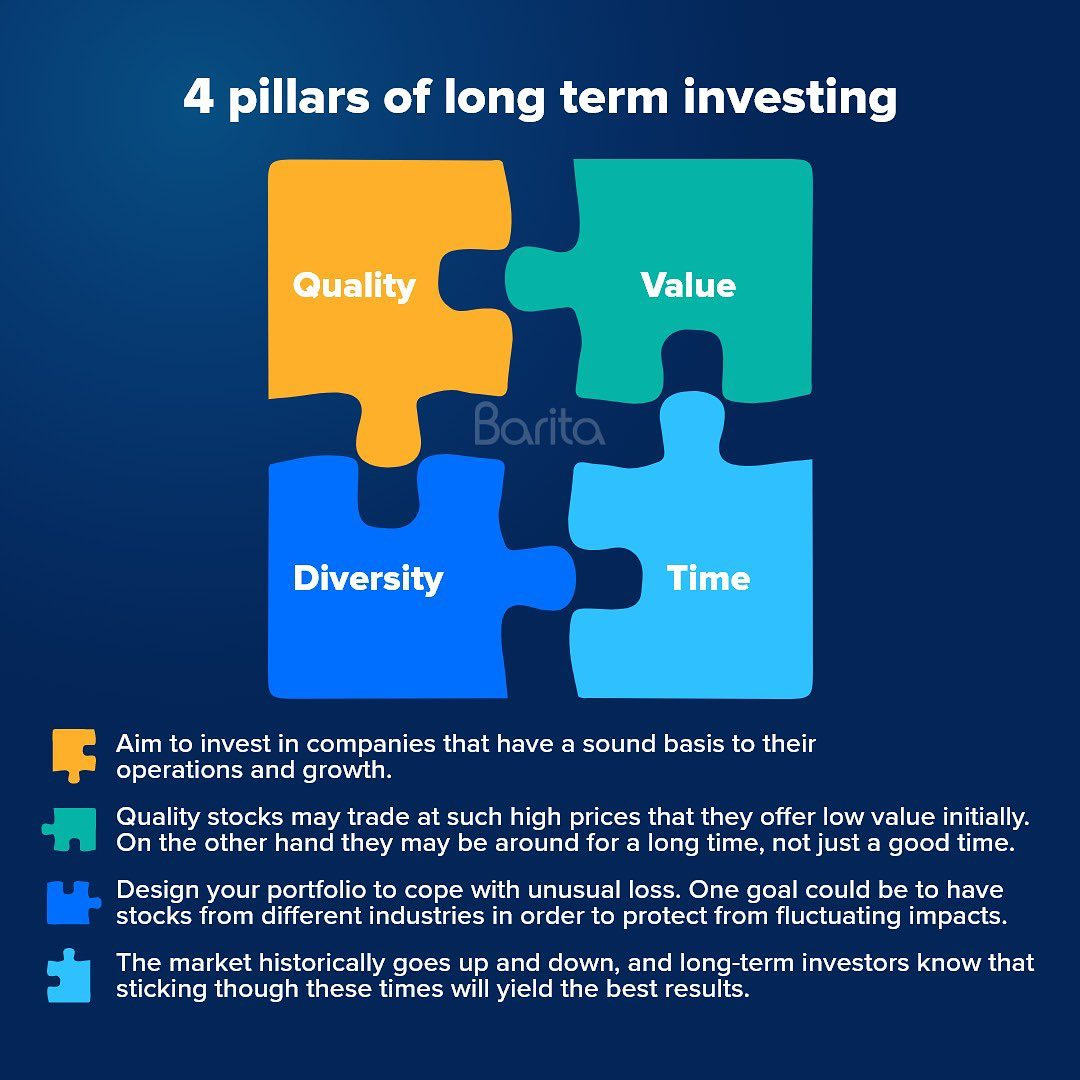 4 pillars of long term investing

Quality

Value

Barita

Diversity

Time

Aim to invest in companies that have a sound basis to their operations and growth.

Quality stocks may trade at such high prices that they offer low value initially. On the other hand they may be around for a long time, not just a good time.

Design your portfolio to cope with unusual loss. One goal could be to have stocks from different industries in order to protect from fluctuating impacts.

The market historically goes up and down, and long-term investors know that sticking though these times will yield the best results.